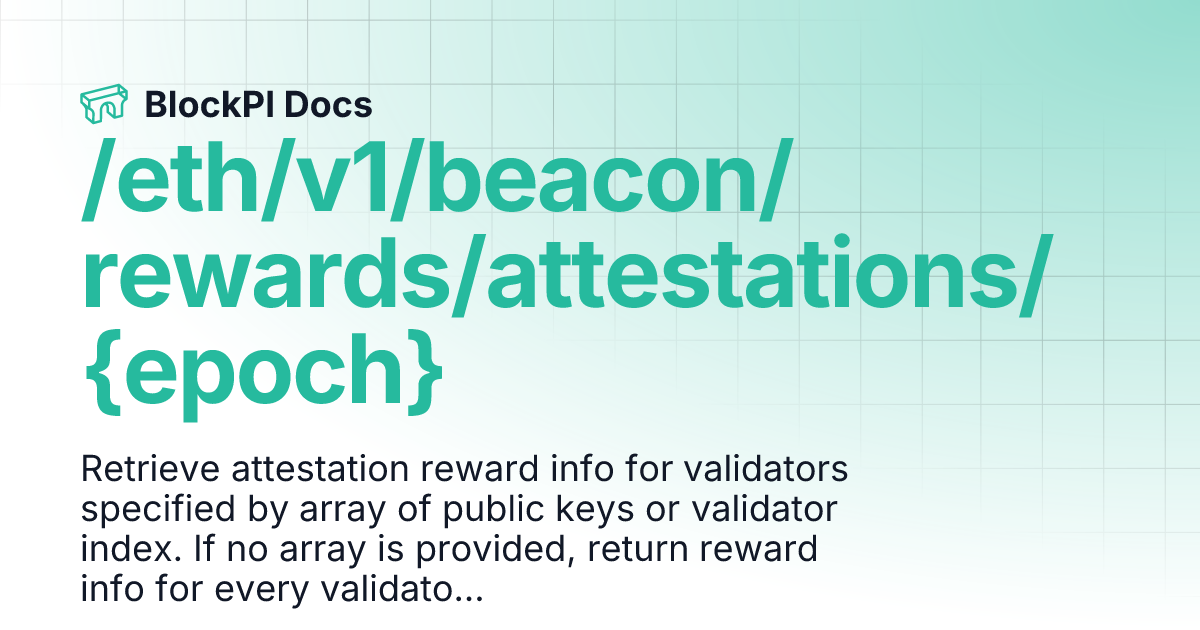 BlockPI Docs

/eth/v1/beacon/rewards/attestations/{epoch}

Retrieve attestation reward info for validators specified by array of public keys or validator index. If no array is provided, return reward info for every validato...